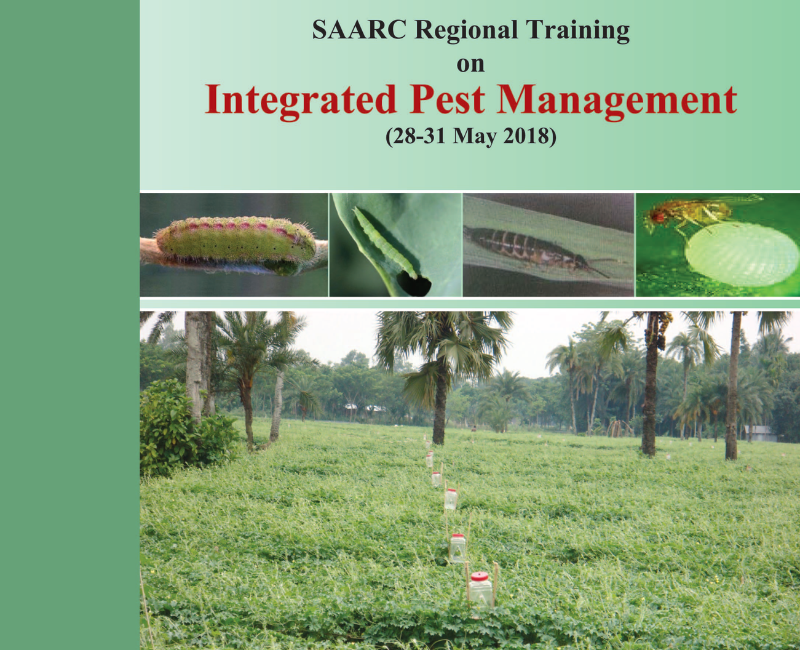 SAARC Regional Training
on
Integrated Pest Management
(28-31 May 2018)